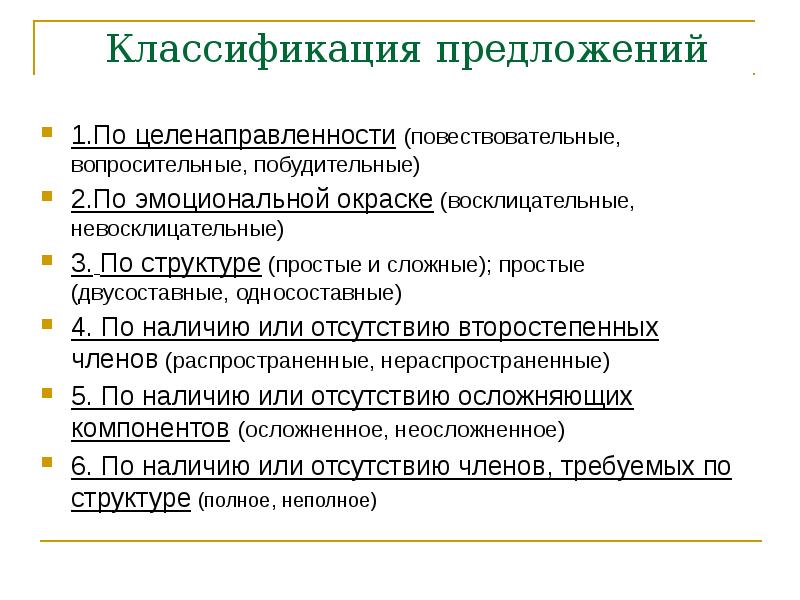 Классификация предложений

1.По целенаправленности (повествовательные, вопросительные, побудительные)

2.По эмоциональной окраске (восклицательные, невосклицательные)

3. По структуре (простые и сложные); простые (двусоставные, односоставные)

4. По наличию или отсутствию второстепенных членов (распространенные, нераспространенные)

5. По наличию или отсутствию осложняющих компонентов (осложненное, неосложненное)

6. По наличию или отсутствию членов, требуемых по структуре (полное, неполное)